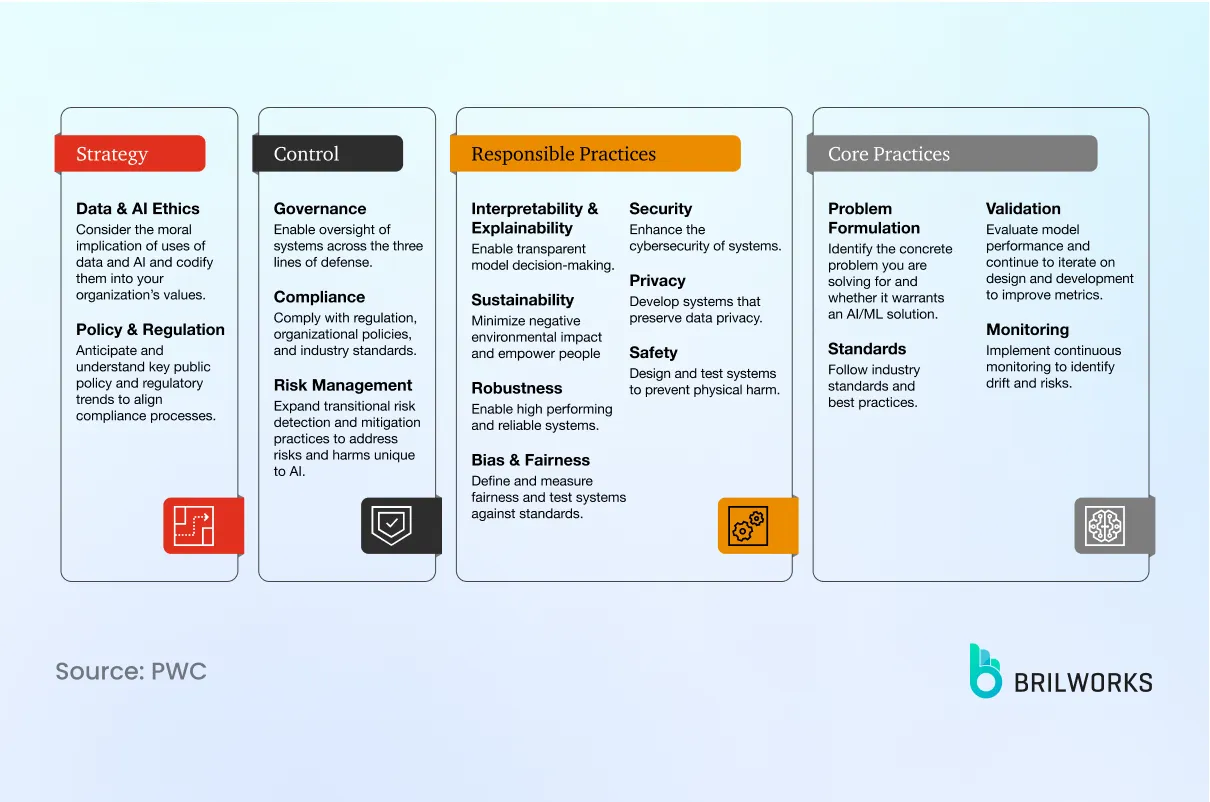 Strategy

Data & AI Ethics
Consider the moral implication of uses of data and AI and codify them into your organization's values.

Policy & Regulation
Anticipate and understand key public policy and regulatory trends to align compliance processes.

Control

Governance
Enable oversight of systems across the three lines of defense.

Compliance
Comply with regulation, organizational policies, and industry standards.

Risk Management
Expand transitional risk detection and mitigation practices to address risks and harms unique to AI.

Responsible Practices

Interpretability & Explainability
Enable transparent model decision-making.

Sustainability
Minimize negative environmental impact and empower people

Robustness
Enable high performing and reliable systems.

Bias & Fairness
Define and measure fairness and test systems against standards.

Security
Enhance the cybersecurity of systems.

Privacy
Develop systems that preserve data privacy.

Safety
Design and test systems to prevent physical harm.

Core Practices

Problem Formulation
Identify the concrete problem you are solving for and whether it warrants an AI/ML solution.

Standards
Follow industry standards and best practices.

Validation
Evaluate model performance and continue to iterate on design and development to improve metrics.

Monitoring
Implement continuous monitoring to identify drift and risks.

Source: PWC

BRILWORKS